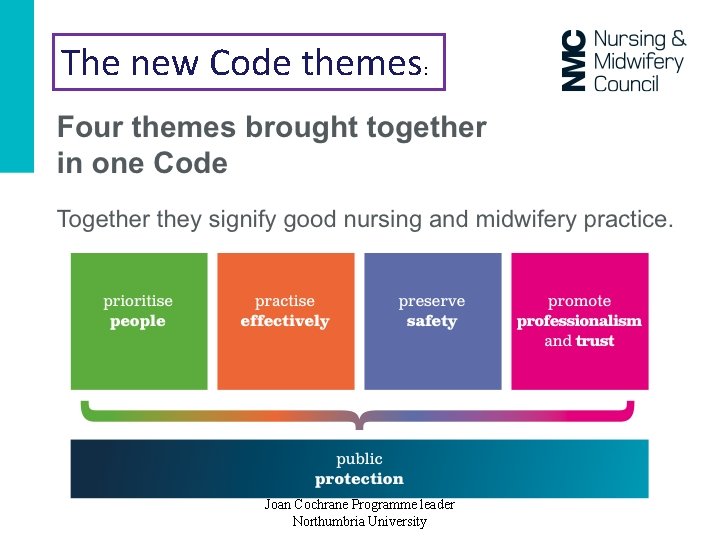 The new Code themes:

NMC Nursing & Midwifery Council

Four themes brought together in one Code

Together they signify good nursing and midwifery practice.

prioritise **people**

practise **effectively**

preserve **safety**

promote **professionalism** and **trust**

public **protection**

Joan Cochrane Programme leader
Northumbria University